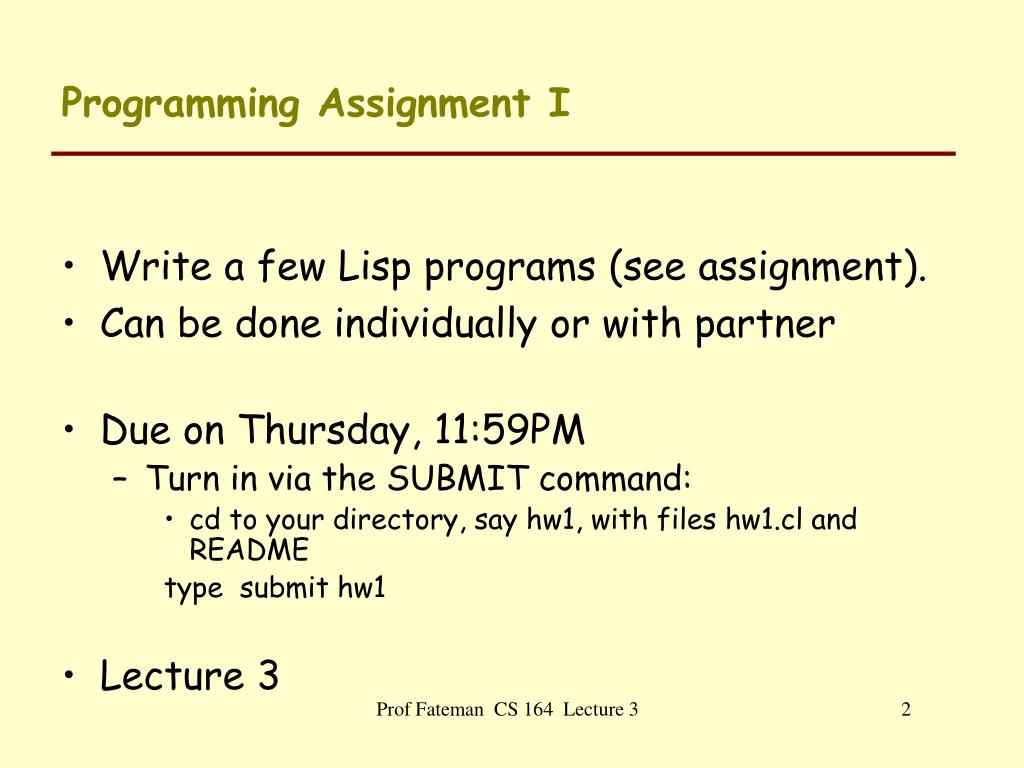 Programming Assignment I

• Write a few Lisp programs (see assignment).
• Can be done individually or with partner

• Due on Thursday, 11:59PM
– Turn in via the SUBMIT command:
• cd to your directory, say hw1, with files hw1.cl and README
type submit hw1

• Lecture 3

Prof Fateman CS 164 Lecture 3

2